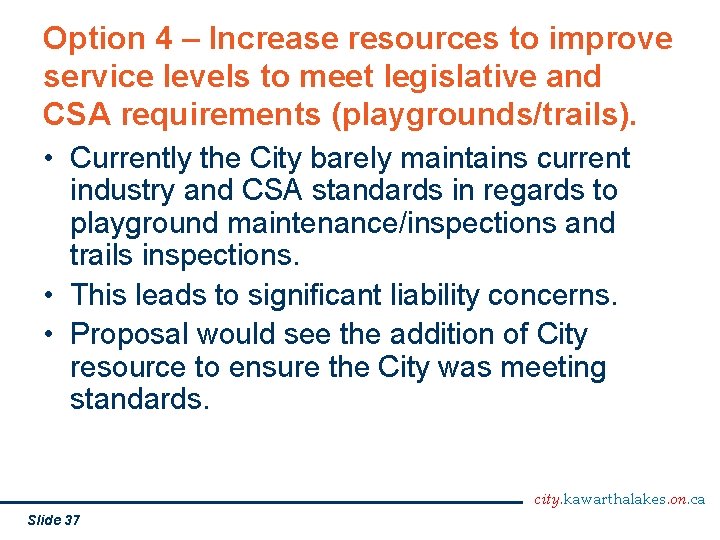 Option 4 – Increase resources to improve service levels to meet legislative and CSA requirements (playgrounds/trails).

• Currently the City barely maintains current industry and CSA standards in regards to playground maintenance/inspections and trails inspections.

• This leads to significant liability concerns.

• Proposal would see the addition of City resource to ensure the City was meeting standards.

city.kawarthalakes.on.ca

Slide 37